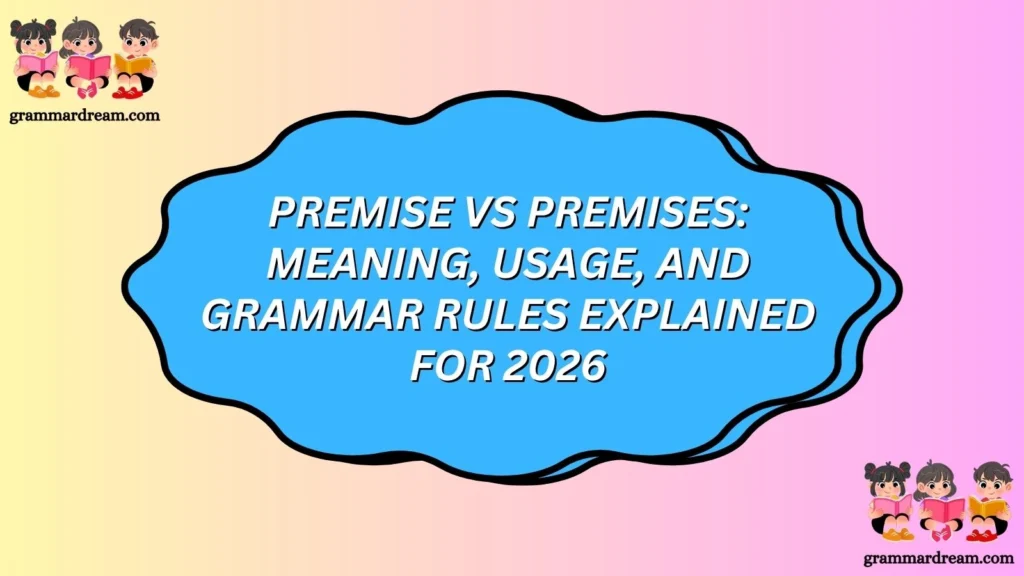 grammardream.com

PREMISE VS PREMISES: MEANING, USAGE, AND GRAMMAR RULES EXPLAINED FOR 2026

grammardream.com